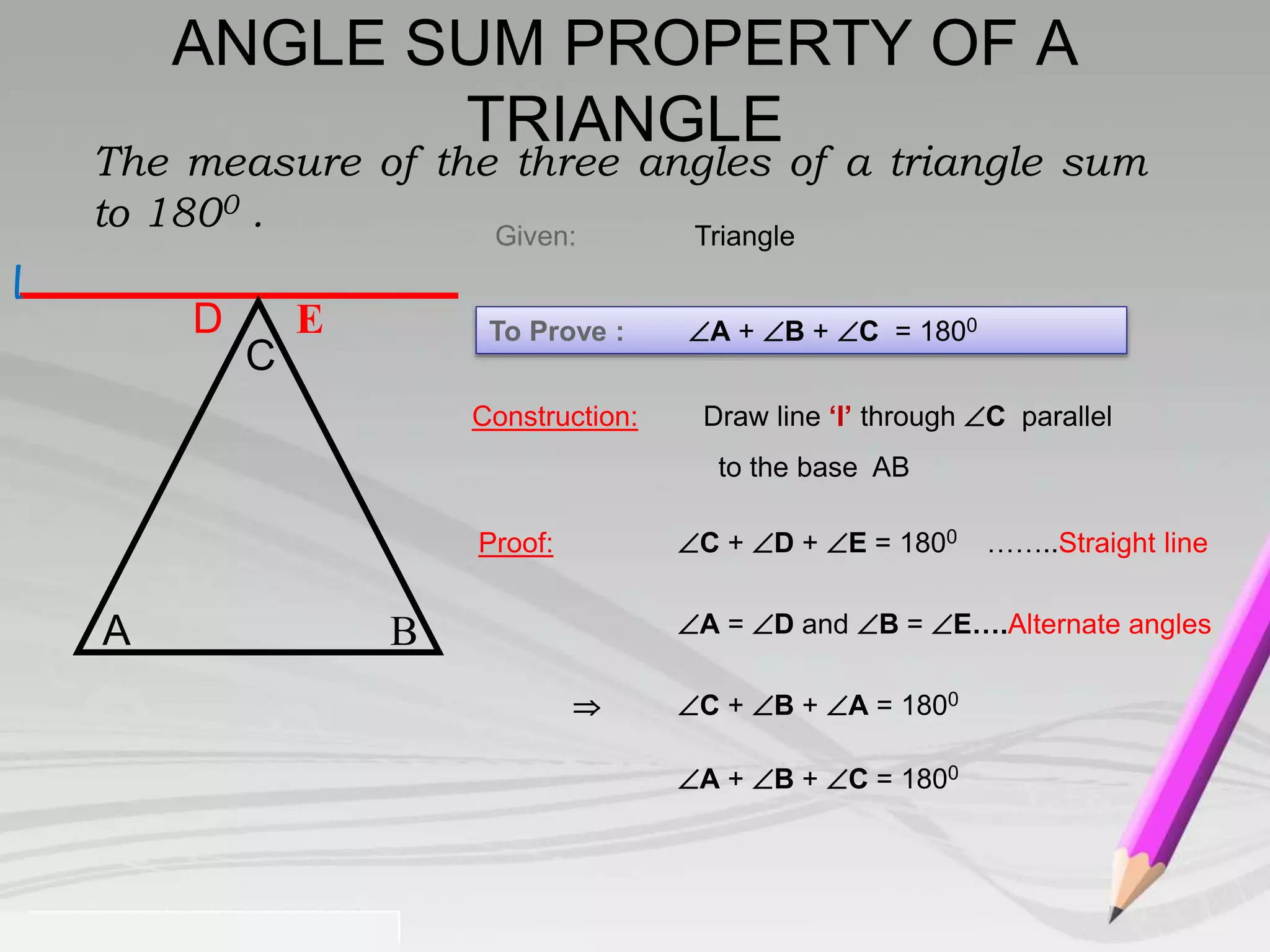 ANGLE SUM PROPERTY OF A TRIANGLE

The measure of the three angles of a triangle sum to $180^0$ .

Given: Triangle

l

D E

C

A B

To Prove : $\angle A + \angle B + \angle C = 180^0$

Construction: Draw line 'l' through $\angle C$ parallel to the base AB

Proof: $\angle C + \angle D + \angle E = 180^0$ ……..Straight line

$\angle A = \angle D$ and $\angle B = \angle E$….Alternate angles

$\Rightarrow$ $\angle C + \angle B + \angle A = 180^0$

$\angle A + \angle B + \angle C = 180^0$